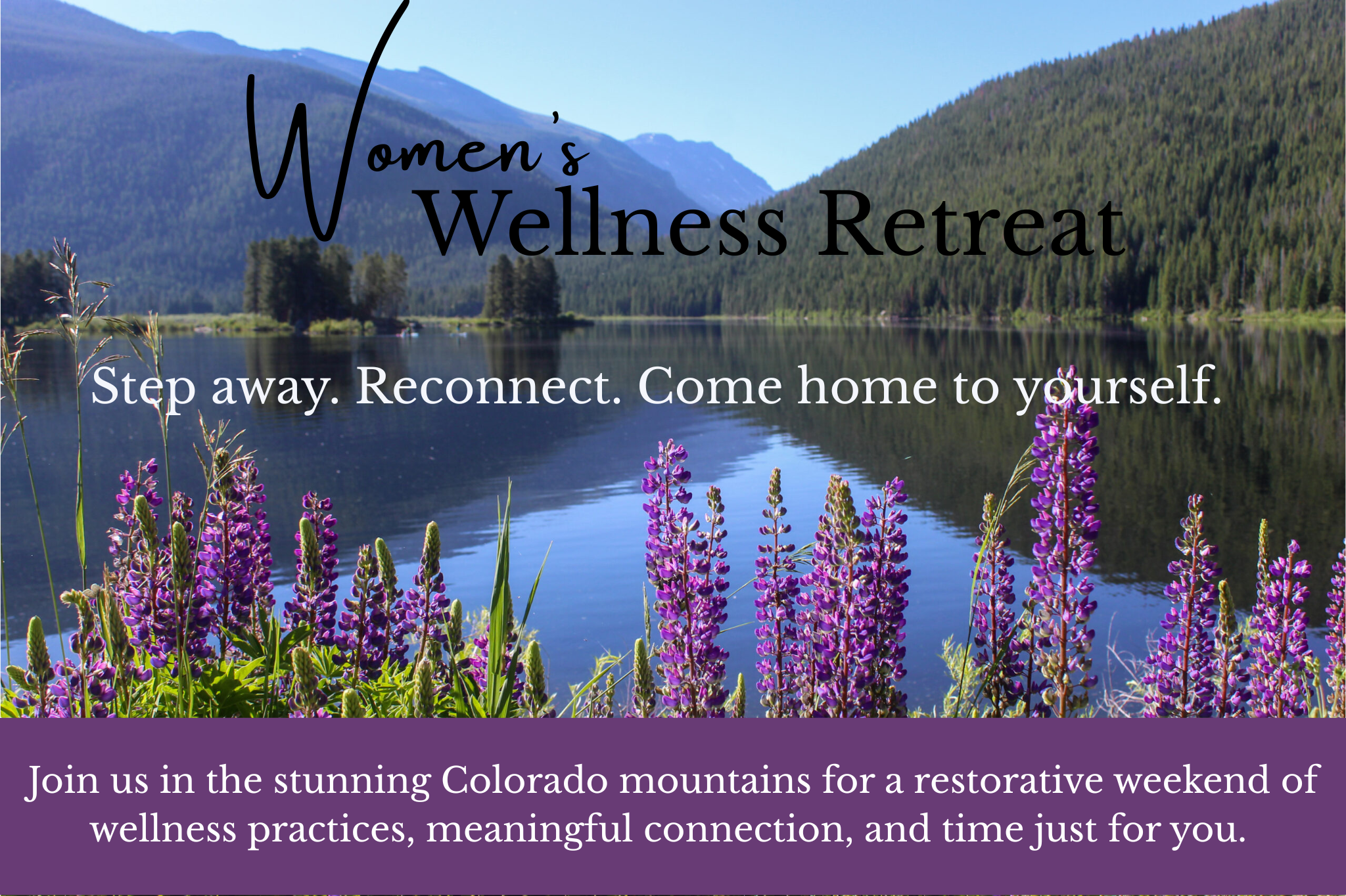 Women's
Wellness Retreat

Step away. Reconnect. Come home to yourself.

Join us in the stunning Colorado mountains for a restorative weekend of wellness practices, meaningful connection, and time just for you.